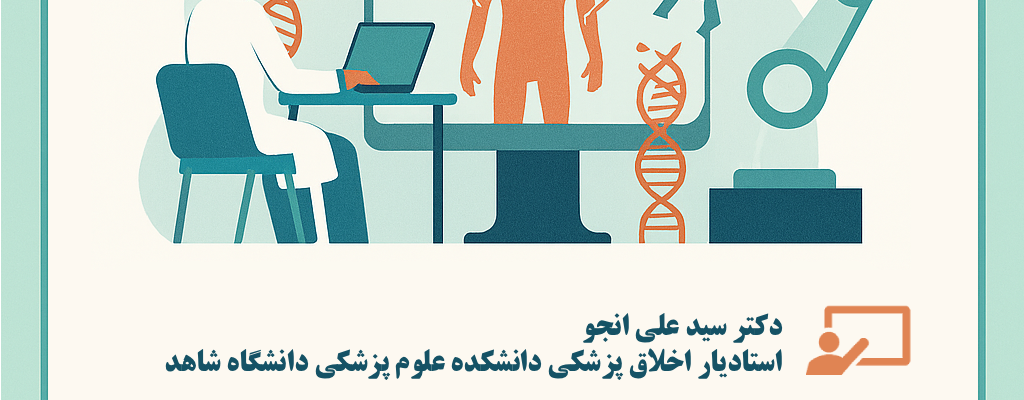 دکتر سید علی انجو
استادیار اخلاق پزشکی دانشکده علوم پزشکی دانشگاه شاهد